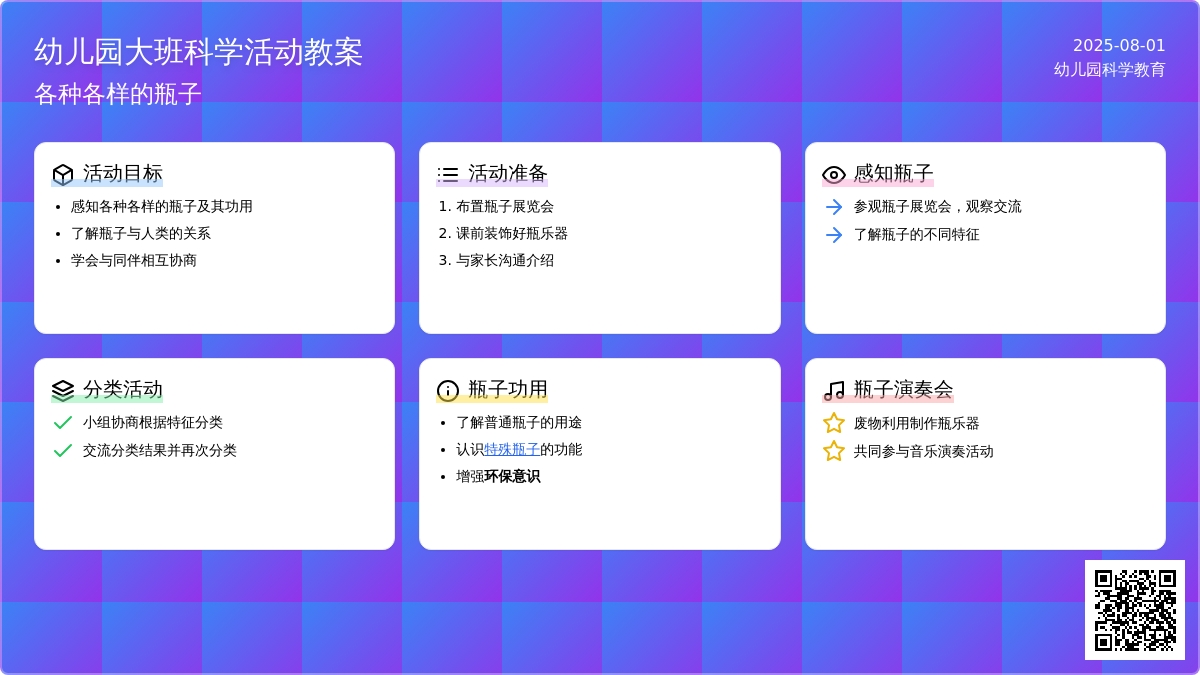 幼儿园大班科学活动教案
各种各样的瓶子

2025-08-01
幼儿园科学教育

活动目标
- 感知各种各样的瓶子及其功用
- 了解瓶子与人类的关系
- 学会与同伴相互协商

活动准备
1. 布置瓶子展览会
2. 课前装饰好瓶乐器
3. 与家长沟通介绍

感知瓶子
参观瓶子展览会，观察交流
了解瓶子的不同特征

分类活动
小组协商根据特征分类
交流分类结果并再次分类

瓶子功用
- 了解普通瓶子的用途
- 认识特殊瓶子的功能
- 增强环保意识

瓶子演奏会
废物利用制作瓶乐器
共同参与音乐演奏活动